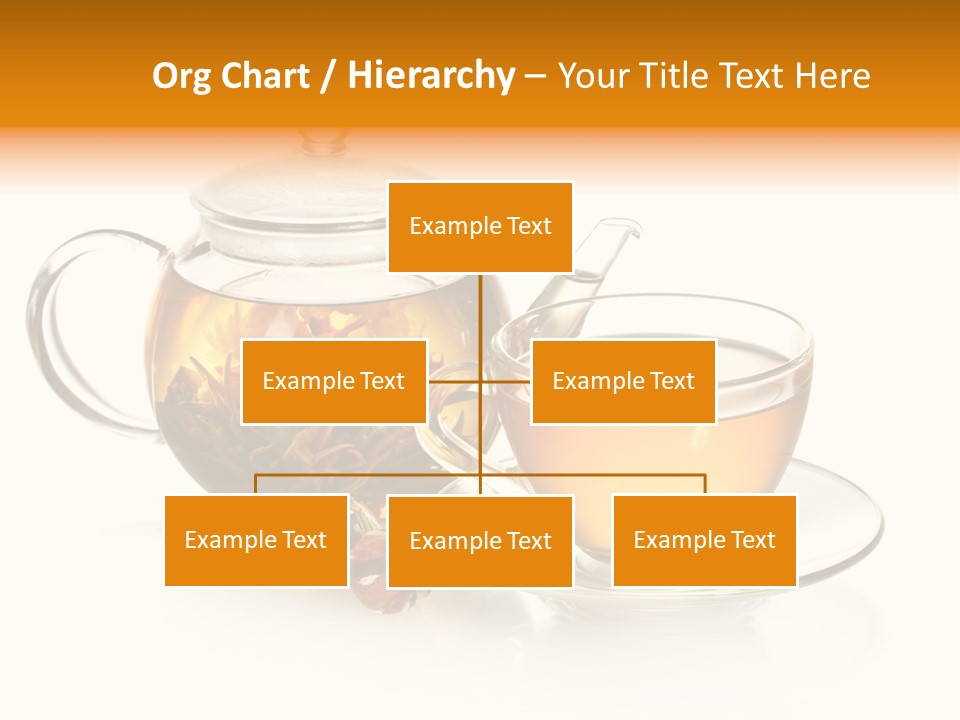 Org Chart / Hierarchy – Your Title Text Here

Example Text

Example Text

Example Text

Example Text

Example Text

Example Text